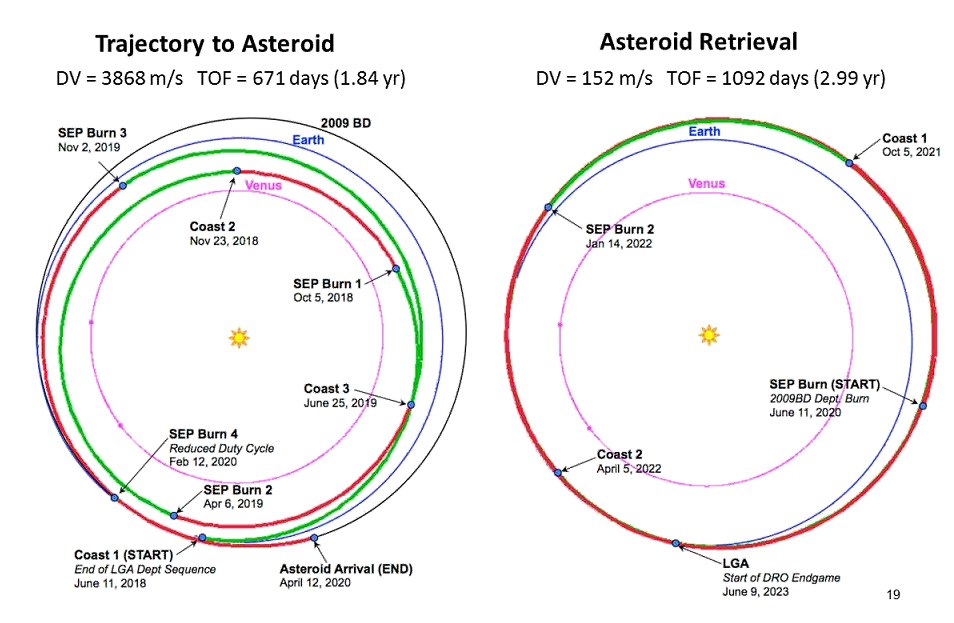 Trajectory to Asteroid

DV = 3868 m/s TOF = 671 days (1.84 yr)

2009 BD
Earth
Venus

SEP Burn 3
Nov 2, 2019

Coast 2
Nov 23, 2018

SEP Burn 1
Oct 5, 2018

Coast 3
June 25, 2019

SEP Burn 4
Reduced Duty Cycle
Feb 12, 2020

SEP Burn 2
Apr 6, 2019

Coast 1 (START)
End of LGA Dept Sequence
June 11, 2018

Asteroid Arrival (END)
April 12, 2020

Asteroid Retrieval

DV = 152 m/s TOF = 1092 days (2.99 yr)

Earth
Venus

Coast 1
Oct 5, 2021

SEP Burn 2
Jan 14, 2022

SEP Burn (START)
2009BD Dept. Burn
June 11, 2020

Coast 2
April 5, 2022

LGA
Start of DRO Endgame
June 9, 2023

19